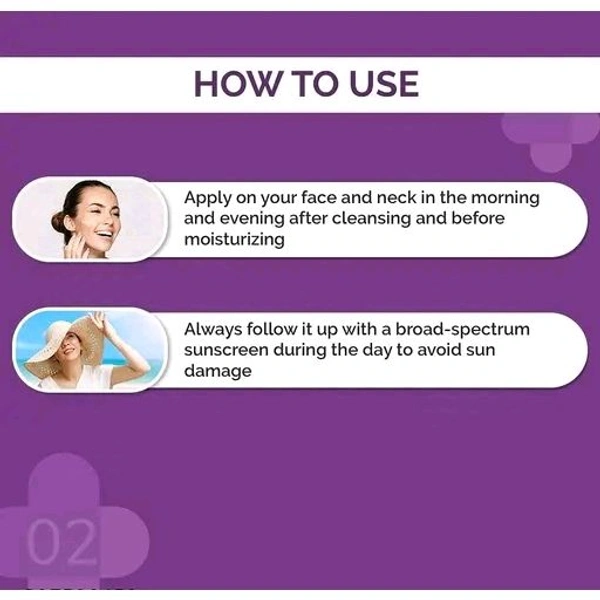 HOW TO USE

Apply on your face and neck in the morning and evening after cleansing and before moisturizing

Always follow it up with a broad-spectrum sunscreen during the day to avoid sun damage

02